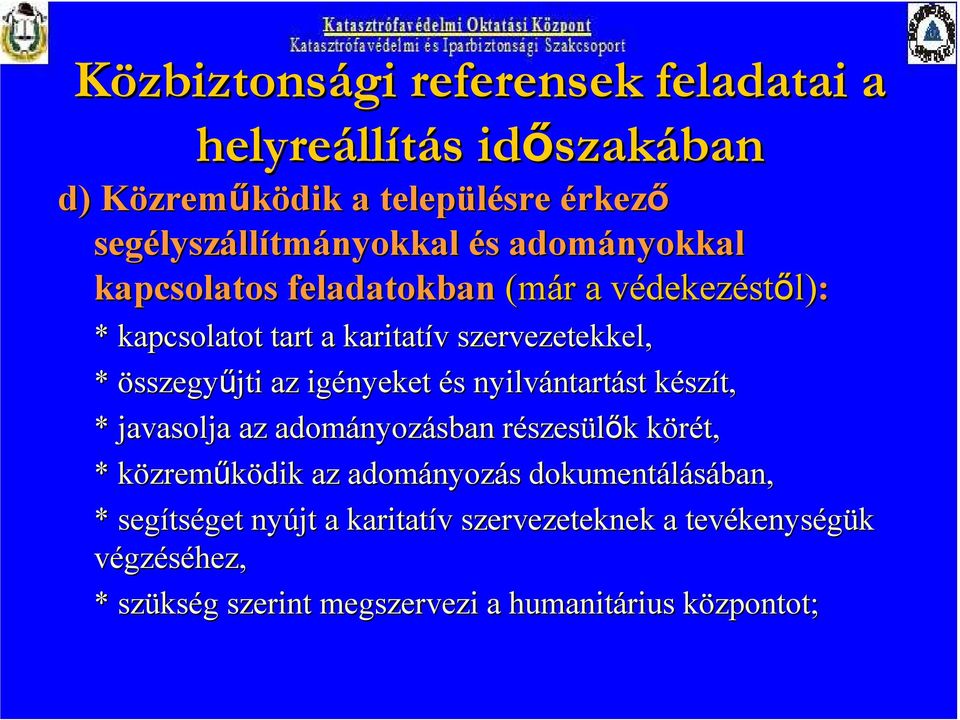 Katasztrófavédelmi Oktatási Központ
Katasztrófavédelmi és Iparbiztonsági Szakcsoport

Közbiztonsági referensek feladatai a helyreállítás időszakában

d) Közreműködik a településre érkező segélyszállítmányokkal és adományokkal kapcsolatos feladatokban (már a védekezéstől):

* kapcsolatot tart a karitatív szervezetekkel,

* összegyűjti az igényeket és nyilvántartást készít,

* javasolja az adományozásban részesülők körét,

* közreműködik az adományozás dokumentálásában,

* segítséget nyújt a karitatív szervezeteknek a tevékenységük végzéséhez,

* szükség szerint megszervezi a humanitárius központot;